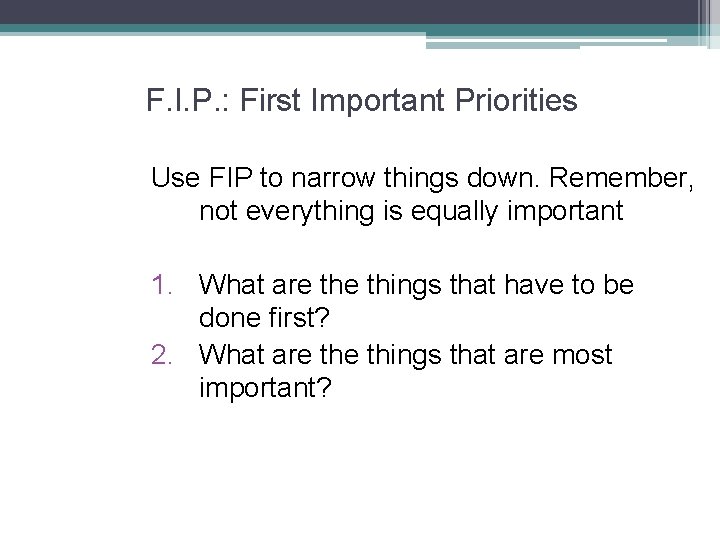 F.I.P.: First Important Priorities

Use FIP to narrow things down. Remember, not everything is equally important

1. What are the things that have to be done first?
2. What are the things that are most important?